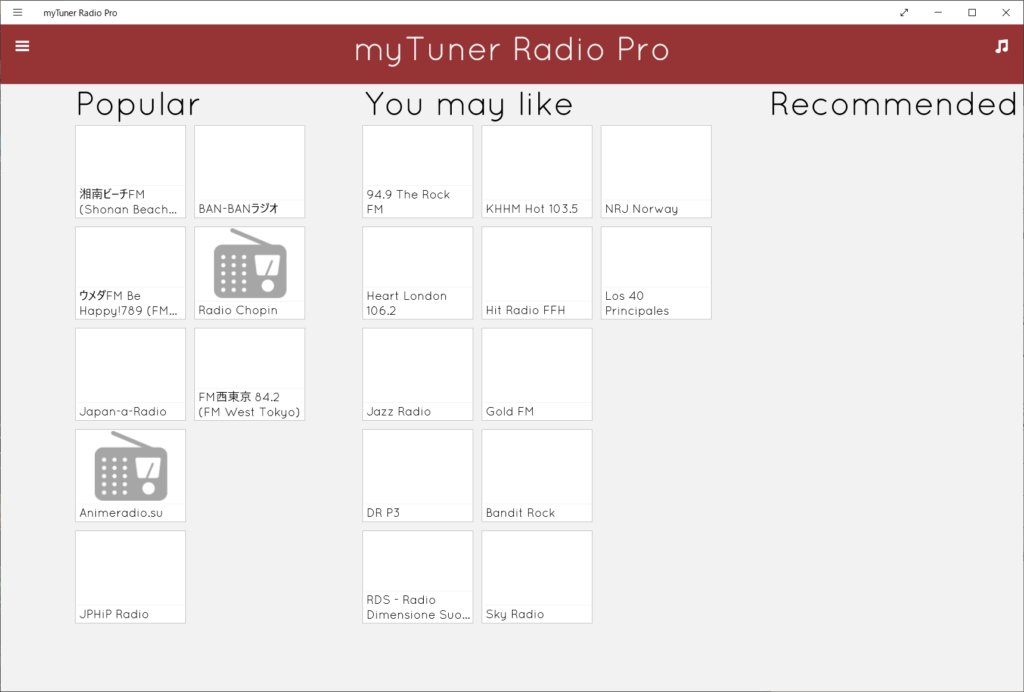 myTuner Radio Pro

myTuner Radio Pro

Popular

湘南ビーチFM (Shonan Beach…

BAN-BANラジオ

ウメダFM Be Happy!789 (FM…

Radio Chopin

Japan-a-Radio

FM西東京 84.2 (FM West Tokyo)

Animeradio.su

JPHiP Radio

You may like

94.9 The Rock FM

KHHM Hot 103.5

NRJ Norway

Heart London 106.2

Hit Radio FFH

Los 40 Principales

Jazz Radio

Gold FM

DR P3

Bandit Rock

RDS - Radio Dimensione Suo…

Sky Radio

Recommended